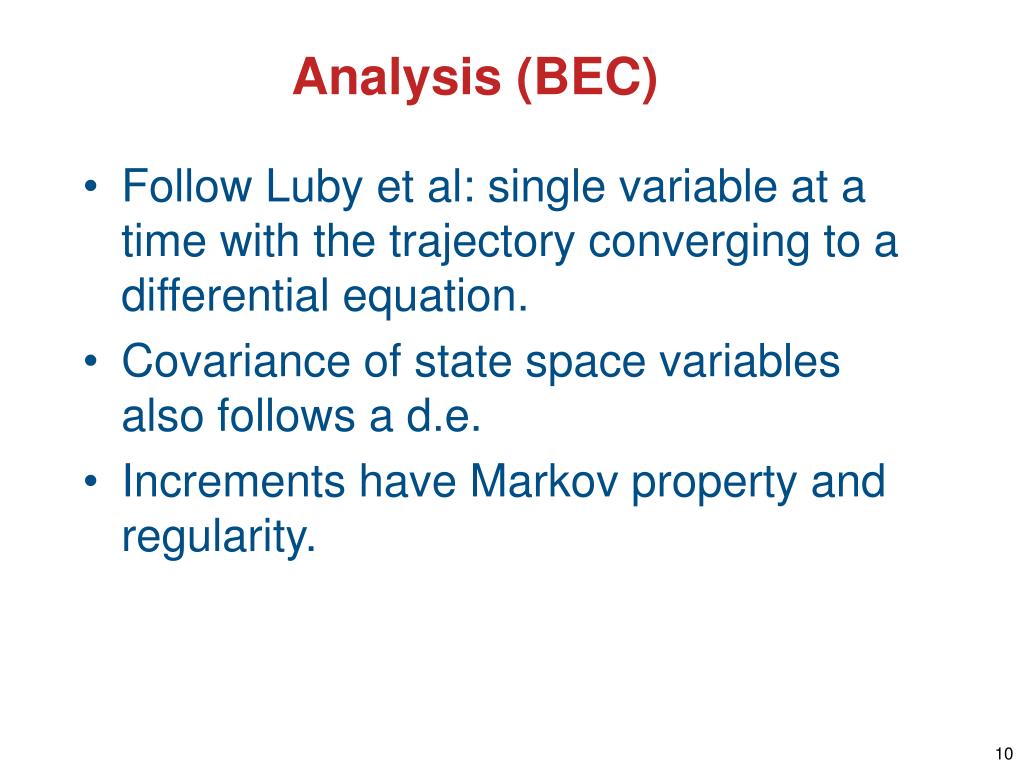 Analysis (BEC)

• Follow Luby et al: single variable at a time with the trajectory converging to a differential equation.
• Covariance of state space variables also follows a d.e.
• Increments have Markov property and regularity.

10